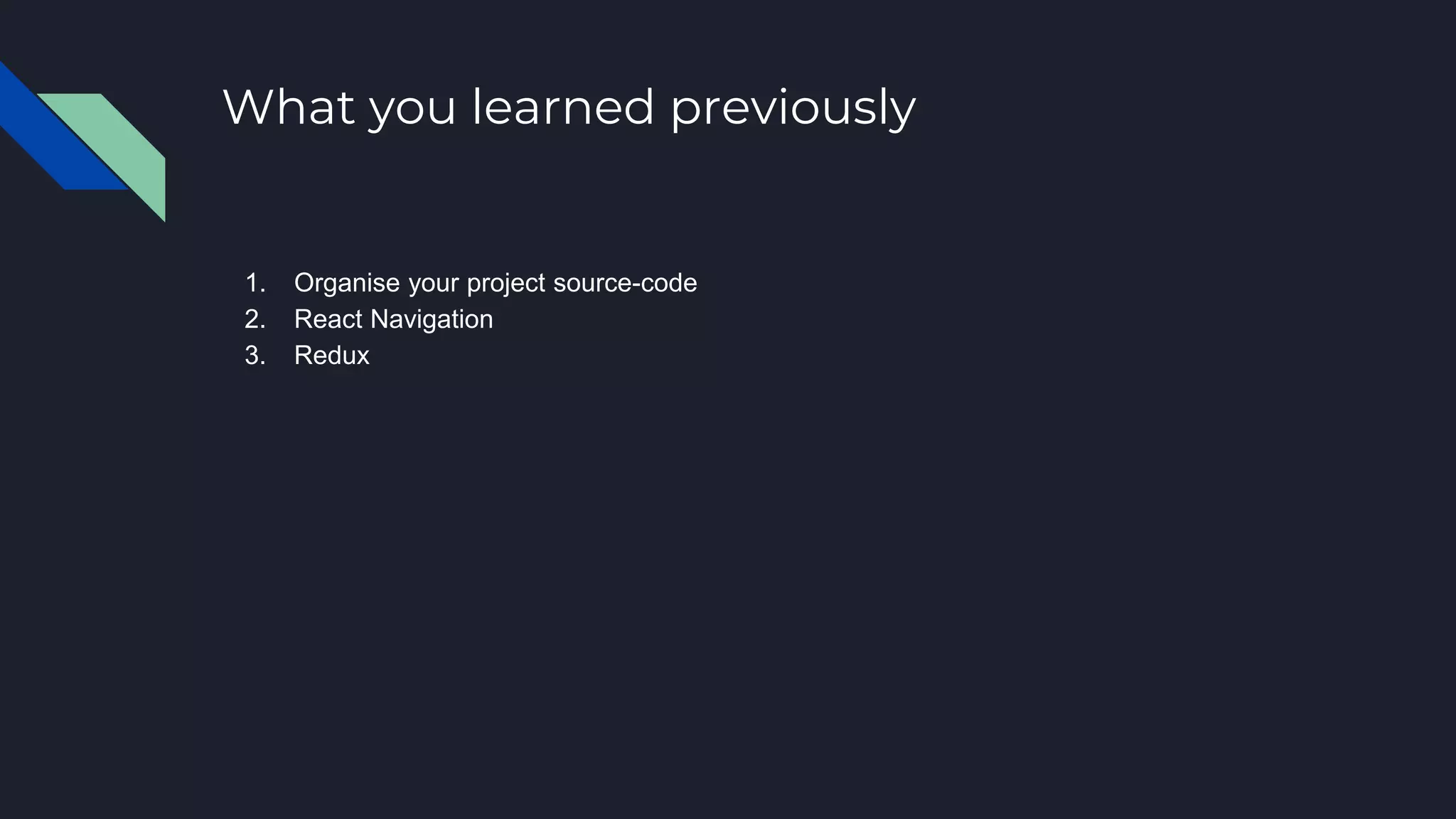 What you learned previously

1. Organise your project source-code
2. React Navigation
3. Redux